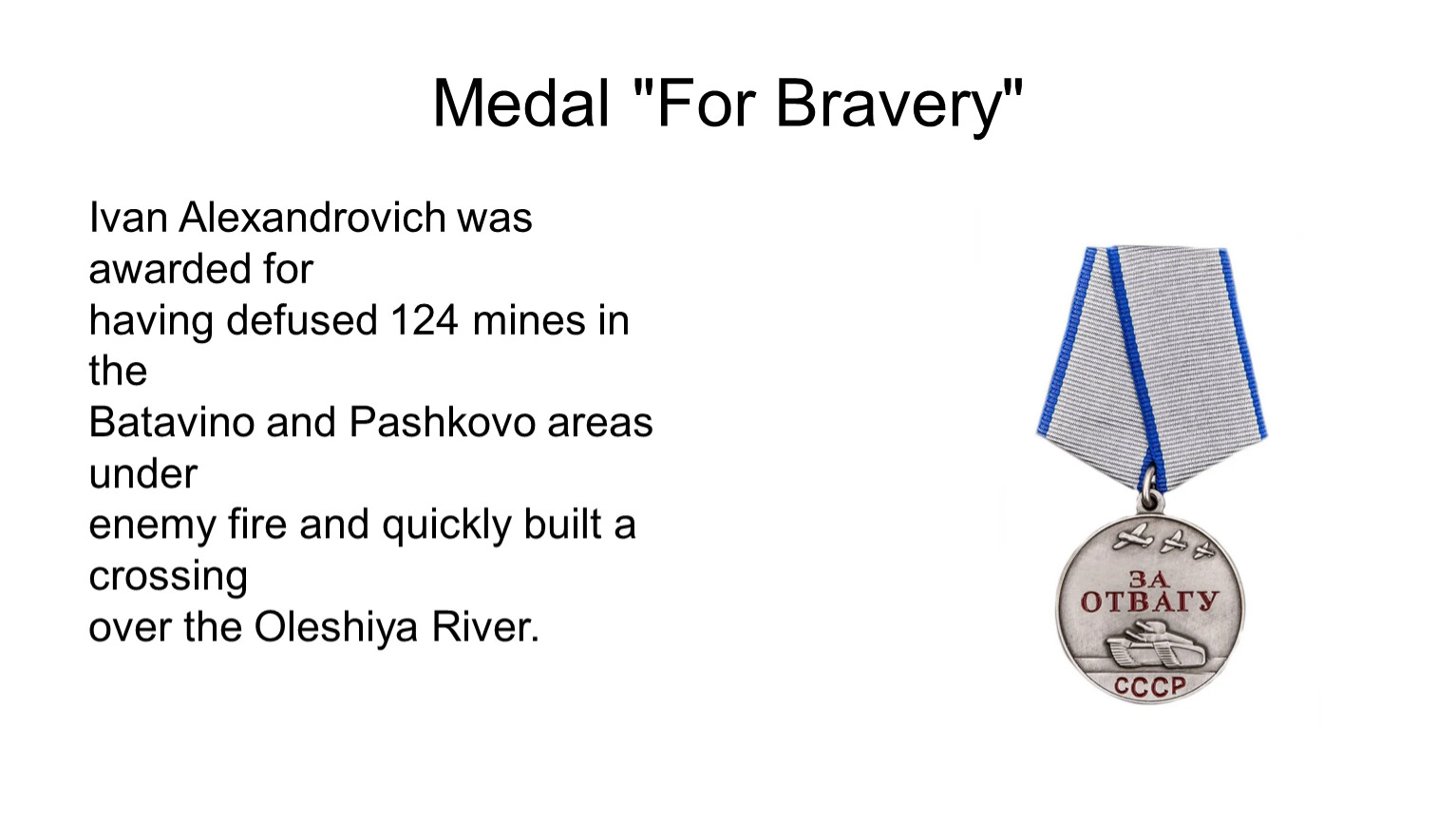 Medal "For Bravery"

Ivan Alexandrovich was awarded for
having defused 124 mines in the
Batavino and Pashkovo areas under
enemy fire and quickly built a crossing
over the Oleshiya River.

ЗА
ОТВАГУ
СССР